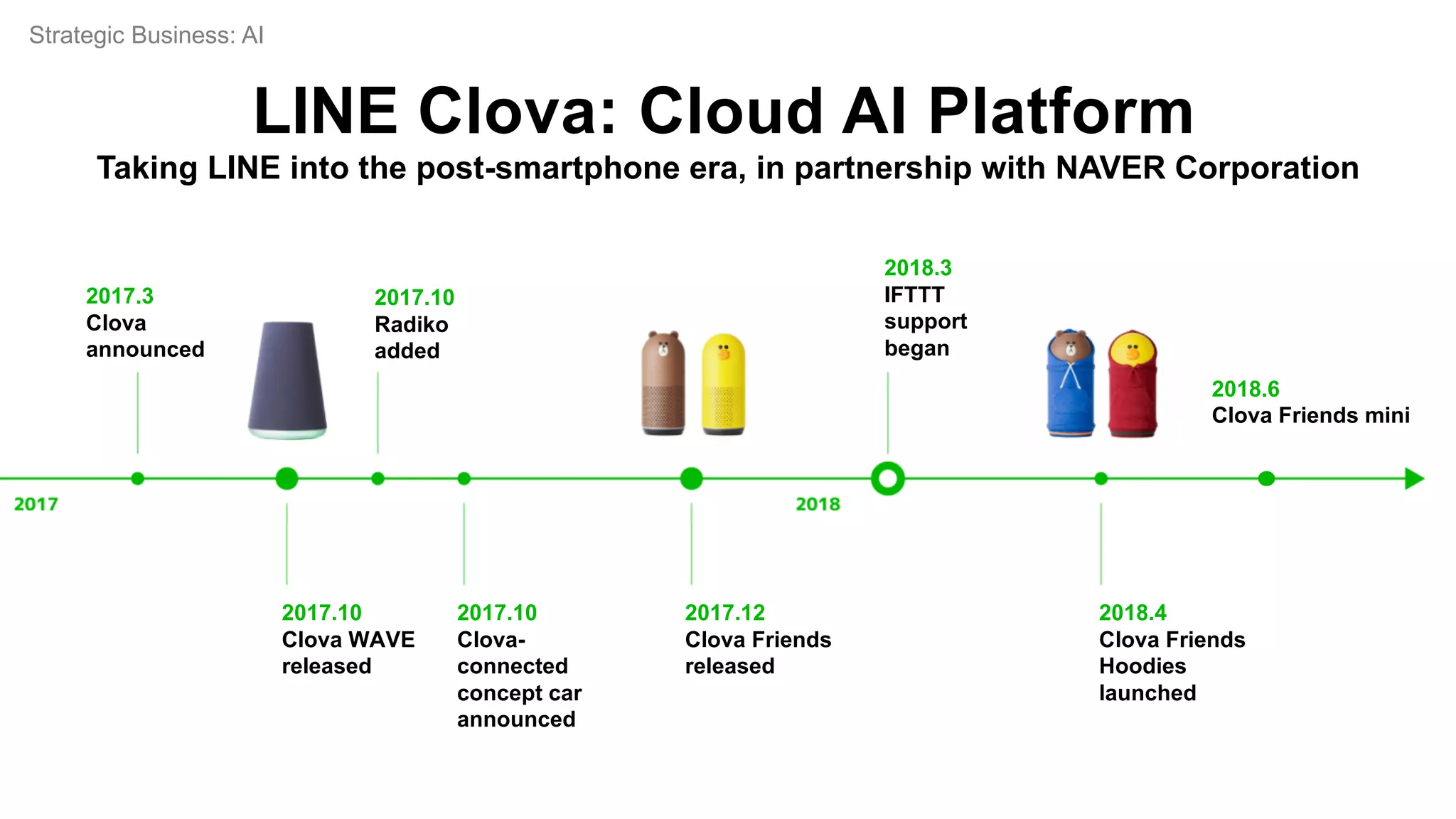 Strategic Business: AI

LINE Clova: Cloud AI Platform

Taking LINE into the post-smartphone era, in partnership with NAVER Corporation

2017.3
Clova announced

2017.10
Radiko added

2018.3
IFTTT support began

2018.6
Clova Friends mini

2017

2018

2017.10
Clova WAVE released

2017.10
Clova-connected concept car announced

2017.12
Clova Friends released

2018.4
Clova Friends Hoodies launched